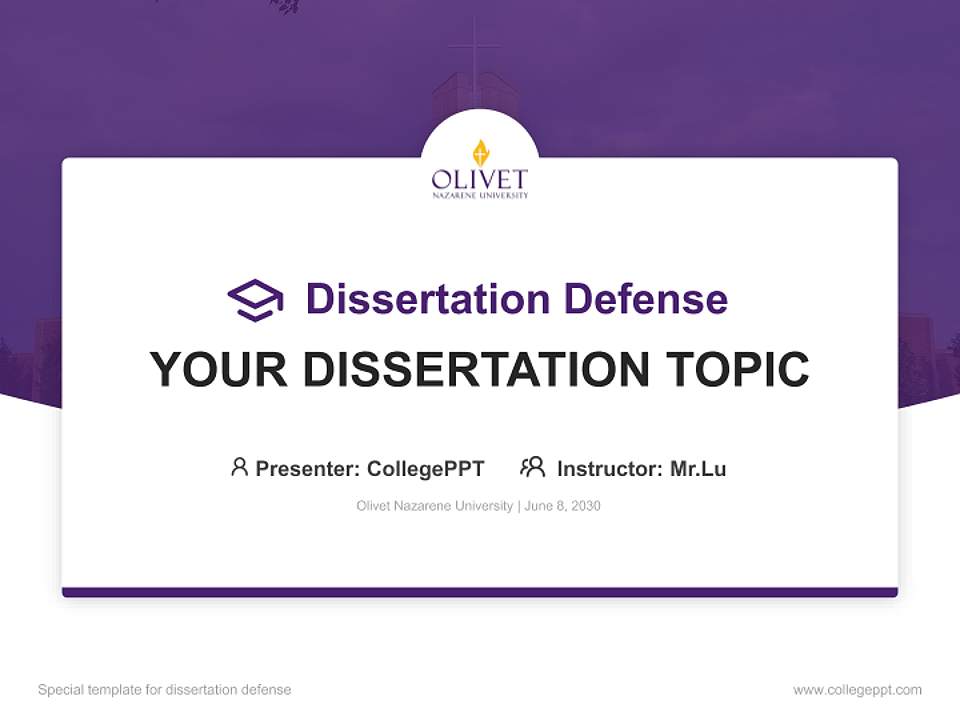 OLIVET
NAZARENE UNIVERSITY

Dissertation Defense

YOUR DISSERTATION TOPIC

Presenter: CollegePPT Instructor: Mr.Lu

Olivet Nazarene University | June 8, 2030

Special template for dissertation defense

www.collegeppt.com